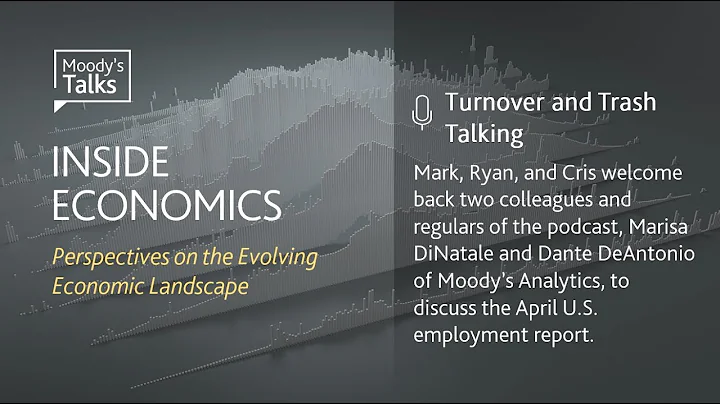 Moody's Talks

INSIDE ECONOMICS

Perspectives on the Evolving Economic Landscape

Turnover and Trash Talking

Mark, Ryan, and Cris welcome back two colleagues and regulars of the podcast, Marisa DiNatale and Dante DeAntonio of Moody's Analytics, to discuss the April U.S. employment report.